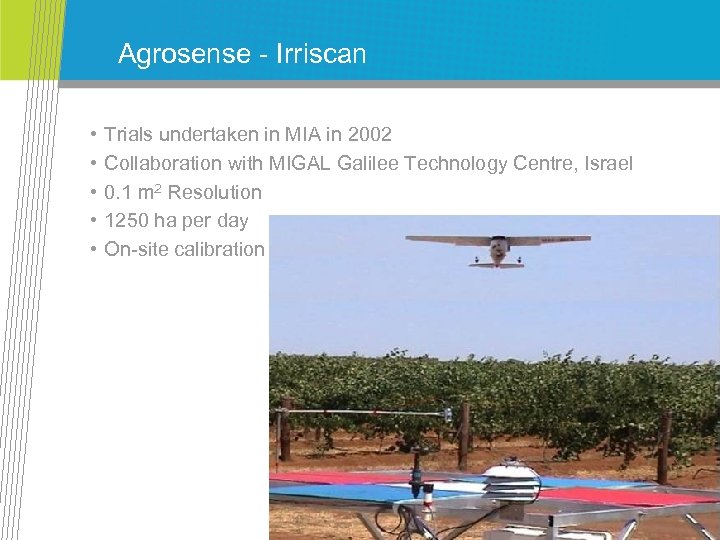 Agrosense - Irriscan

• Trials undertaken in MIA in 2002
• Collaboration with MIGAL Galilee Technology Centre, Israel
• 0.1 $m^2$ Resolution
• 1250 ha per day
• On-site calibration